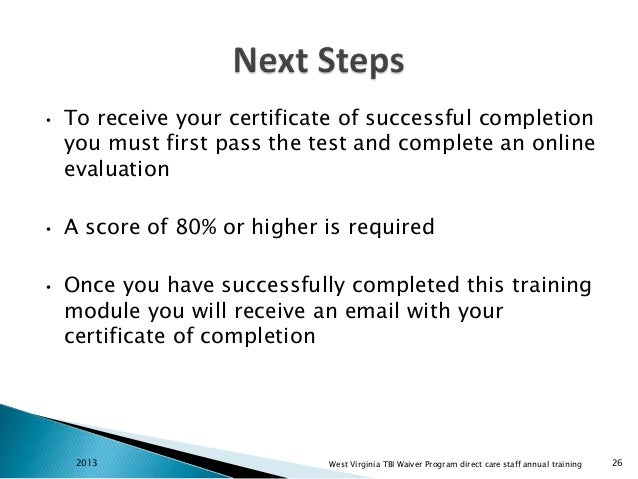 Next Steps

• To receive your certificate of successful completion you must first pass the test and complete an online evaluation

• A score of 80% or higher is required

• Once you have successfully completed this training module you will receive an email with your certificate of completion

2013

West Virginia TBI Waiver Program direct care staff annual training

26